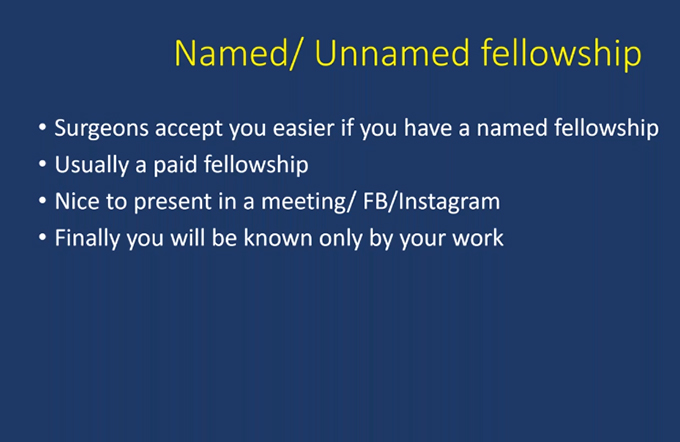 Named/ Unnamed fellowship

• Surgeons accept you easier if you have a named fellowship
• Usually a paid fellowship
• Nice to present in a meeting/ FB/Instagram
• Finally you will be known only by your work